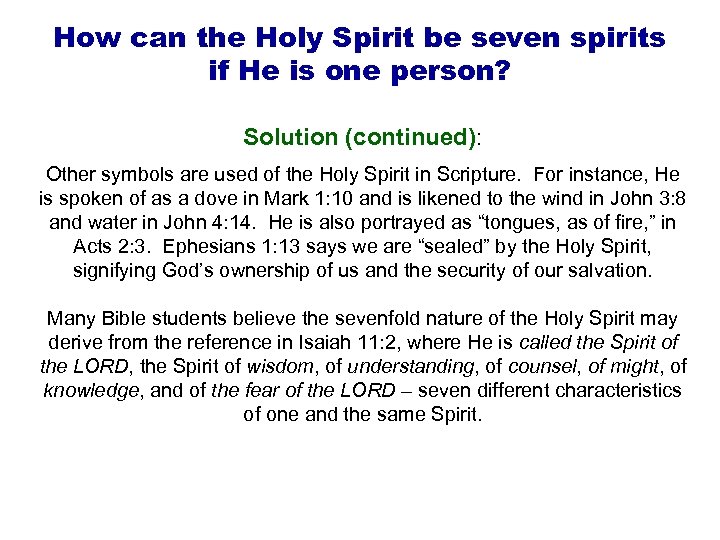 How can the Holy Spirit be seven spirits if He is one person?

Solution (continued):

Other symbols are used of the Holy Spirit in Scripture. For instance, He is spoken of as a dove in Mark 1:10 and is likened to the wind in John 3:8 and water in John 4:14. He is also portrayed as “tongues, as of fire,” in Acts 2:3. Ephesians 1:13 says we are “sealed” by the Holy Spirit, signifying God’s ownership of us and the security of our salvation.

Many Bible students believe the sevenfold nature of the Holy Spirit may derive from the reference in Isaiah 11:2, where He is called the Spirit of the LORD, the Spirit of wisdom, of understanding, of counsel, of might, of knowledge, and of the fear of the LORD – seven different characteristics of one and the same Spirit.